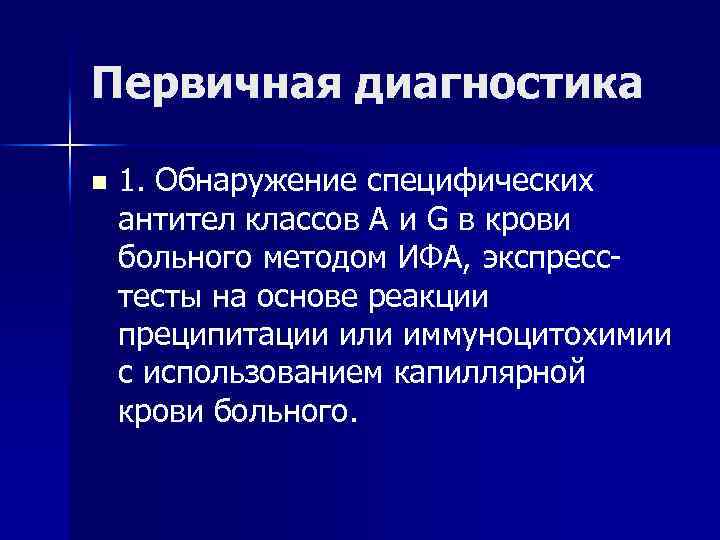 Первичная диагностика

1. Обнаружение специфических антител классов A и G в крови больного методом ИФА, экспресс-тесты на основе реакции преципитации или иммуноцитохимии с использованием капиллярной крови больного.